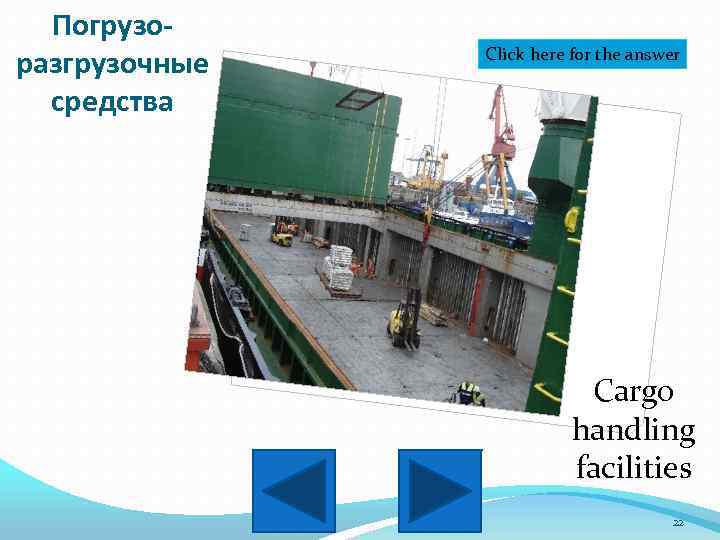 Погрузо-разгрузочные средства

Click here for the answer

Cargo handling facilities

22